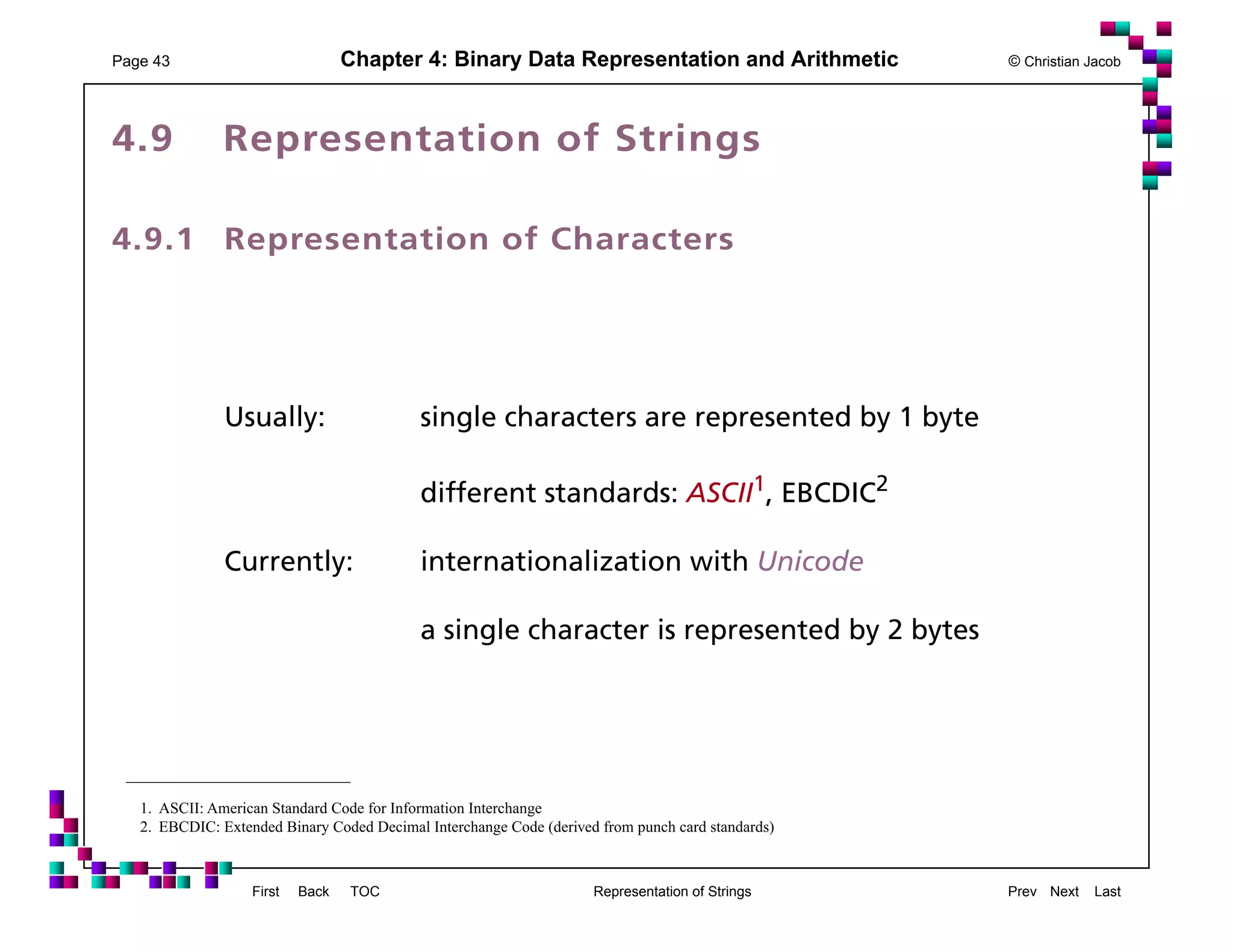 Page 43 Chapter 4: Binary Data Representation and Arithmetic © Christian Jacob

4.9 Representation of Strings

4.9.1 Representation of Characters

Usually: single characters are represented by 1 byte

different standards: ASCII$^1$, EBCDIC$^2$

Currently: internationalization with Unicode

a single character is represented by 2 bytes

1. ASCII: American Standard Code for Information Interchange
2. EBCDIC: Extended Binary Coded Decimal Interchange Code (derived from punch card standards)

First Back TOC Representation of Strings Prev Next Last